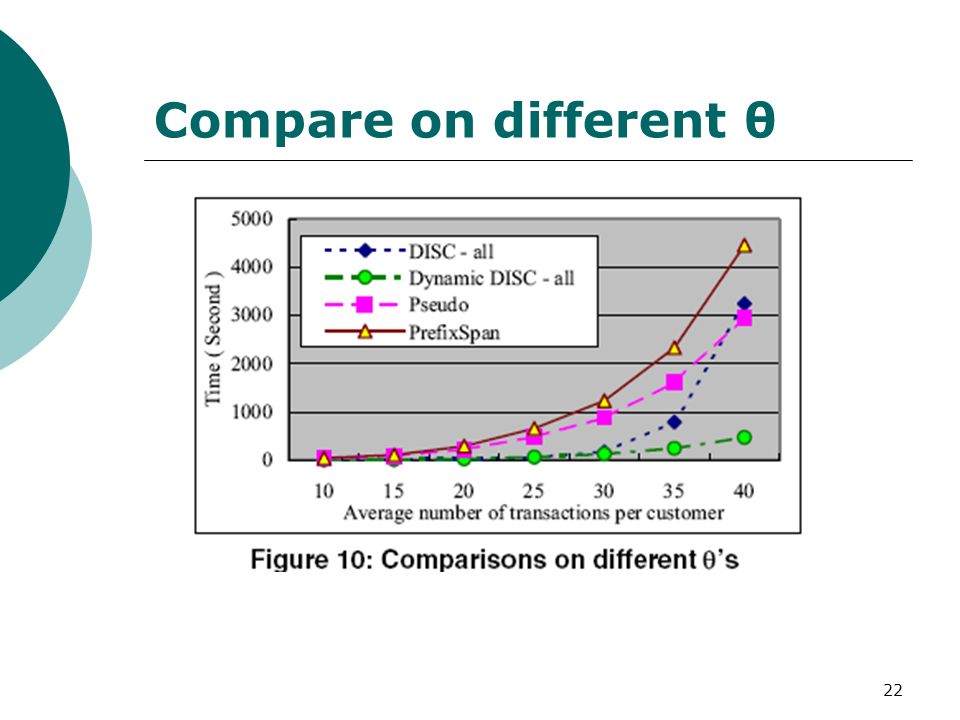 Compare on different θ

5000
4000
3000
2000
1000
0

Time ( Second )

DISC - all
Dynamic DISC - all
Pseudo
PrefixSpan

10 15 20 25 30 35 40
Average number of transactions per customer

Figure 10: Comparisons on different θ's

22